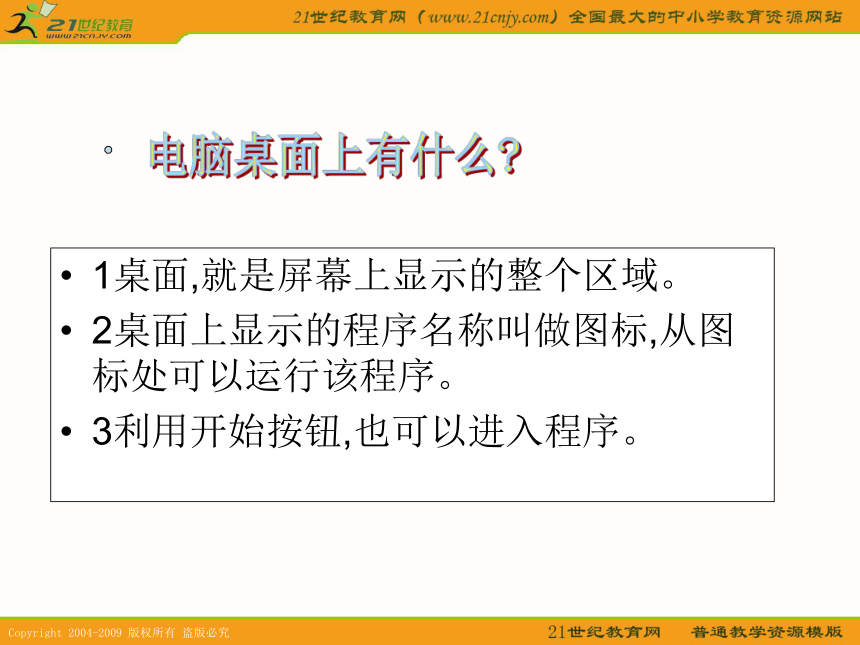 21世纪教育
www.21cnjy.com

21世纪教育网（www.21cnjy.com）全国最大的中小学教育资源网站

电脑桌面上有什么?

• 1桌面,就是屏幕上显示的整个区域。
• 2桌面上显示的程序名称叫做图标,从图标处可以运行该程序。
• 3利用开始按钮,也可以进入程序。

Copyright 2004-2009 版权所有 盗版必究

21世纪教育网 普通教学资源模版